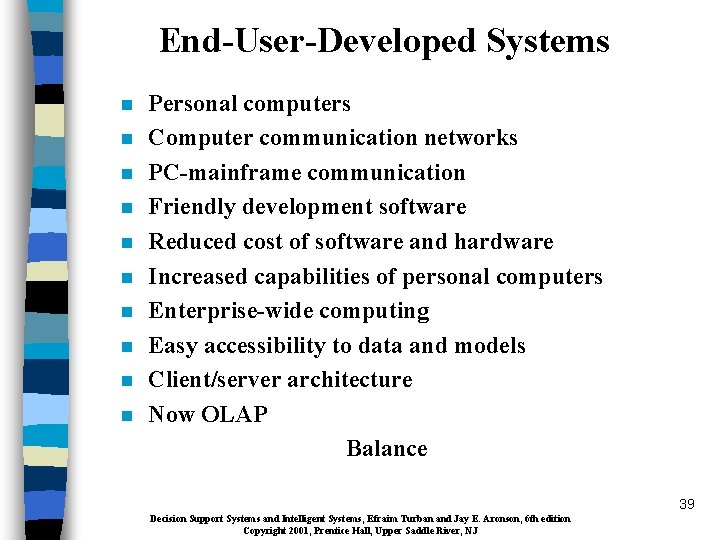 End-User-Developed Systems

- Personal computers
- Computer communication networks
- PC-mainframe communication
- Friendly development software
- Reduced cost of software and hardware
- Increased capabilities of personal computers
- Enterprise-wide computing
- Easy accessibility to data and models
- Client/server architecture
- Now OLAP

Balance

39

Decision Support Systems and Intelligent Systems, Efraim Turban and Jay E. Aronson, 6th edition
Copyright 2001, Prentice Hall, Upper Saddle River, NJ